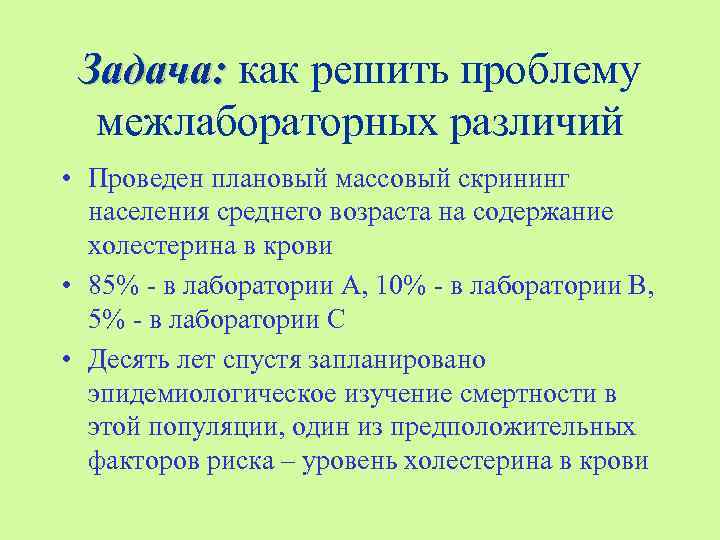 Задача: как решить проблему межлабораторных различий

• Проведен плановый массовый скрининг населения среднего возраста на содержание холестерина в крови
• 85% - в лаборатории А, 10% - в лаборатории В, 5% - в лаборатории С
• Десять лет спустя запланировано эпидемиологическое изучение смертности в этой популяции, один из предположительных факторов риска – уровень холестерина в крови